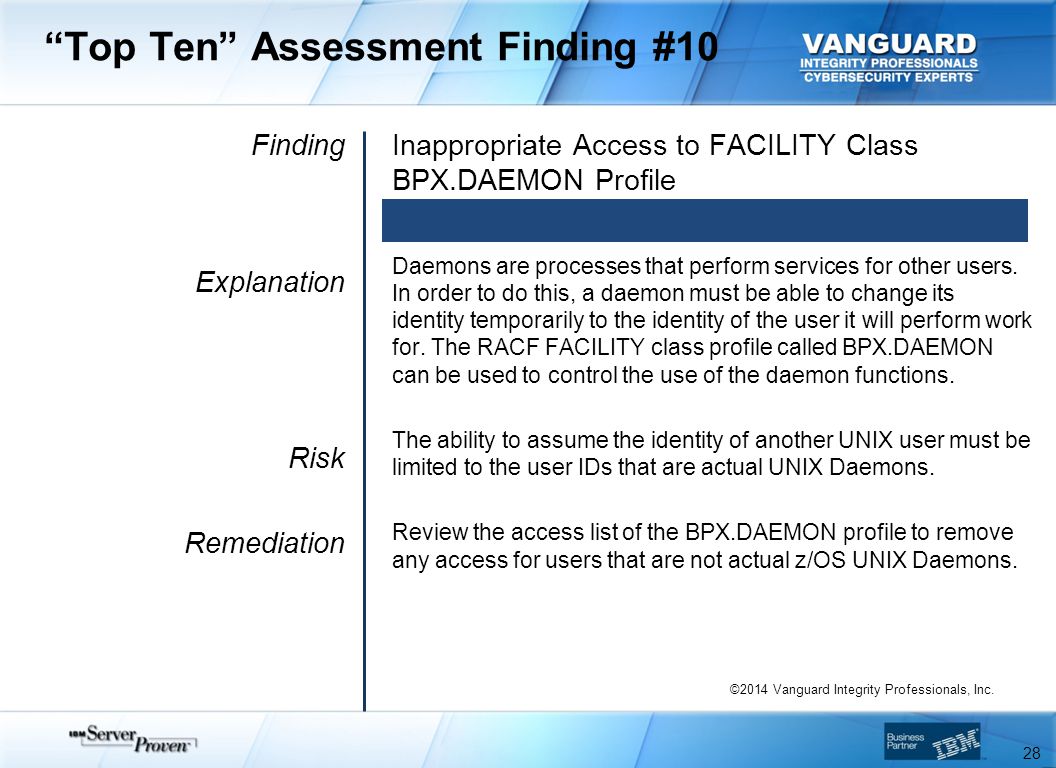 “Top Ten” Assessment Finding #10

VANGUARD
INTEGRITY PROFESSIONALS
CYBERSECURITY EXPERTS

Finding

Inappropriate Access to FACILITY Class BPX.DAEMON Profile

Explanation

Daemons are processes that perform services for other users. In order to do this, a daemon must be able to change its identity temporarily to the identity of the user it will perform work for. The RACF FACILITY class profile called BPX.DAEMON can be used to control the use of the daemon functions.

Risk

The ability to assume the identity of another UNIX user must be limited to the user IDs that are actual UNIX Daemons.

Remediation

Review the access list of the BPX.DAEMON profile to remove any access for users that are not actual z/OS UNIX Daemons.

©2014 Vanguard Integrity Professionals, Inc.

IBM Server Proven

Business Partner IBM

28